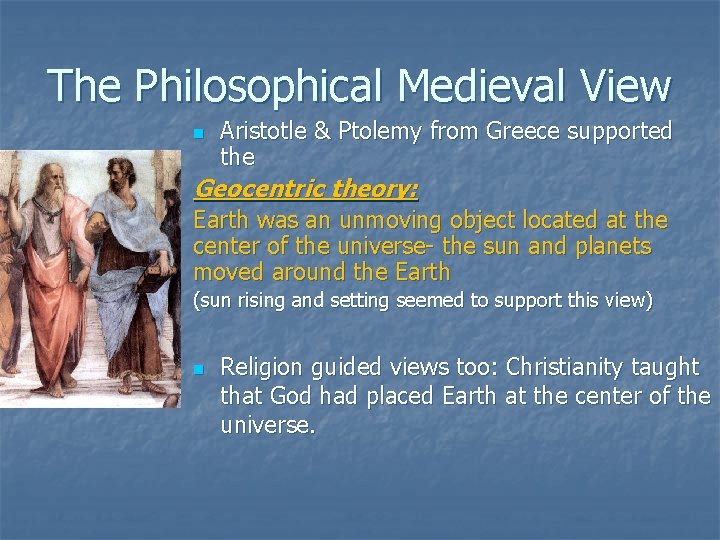 The Philosophical Medieval View

Aristotle & Ptolemy from Greece supported the

Geocentric theory:
Earth was an unmoving object located at the center of the universe- the sun and planets moved around the Earth
(sun rising and setting seemed to support this view)

Religion guided views too: Christianity taught that God had placed Earth at the center of the universe.